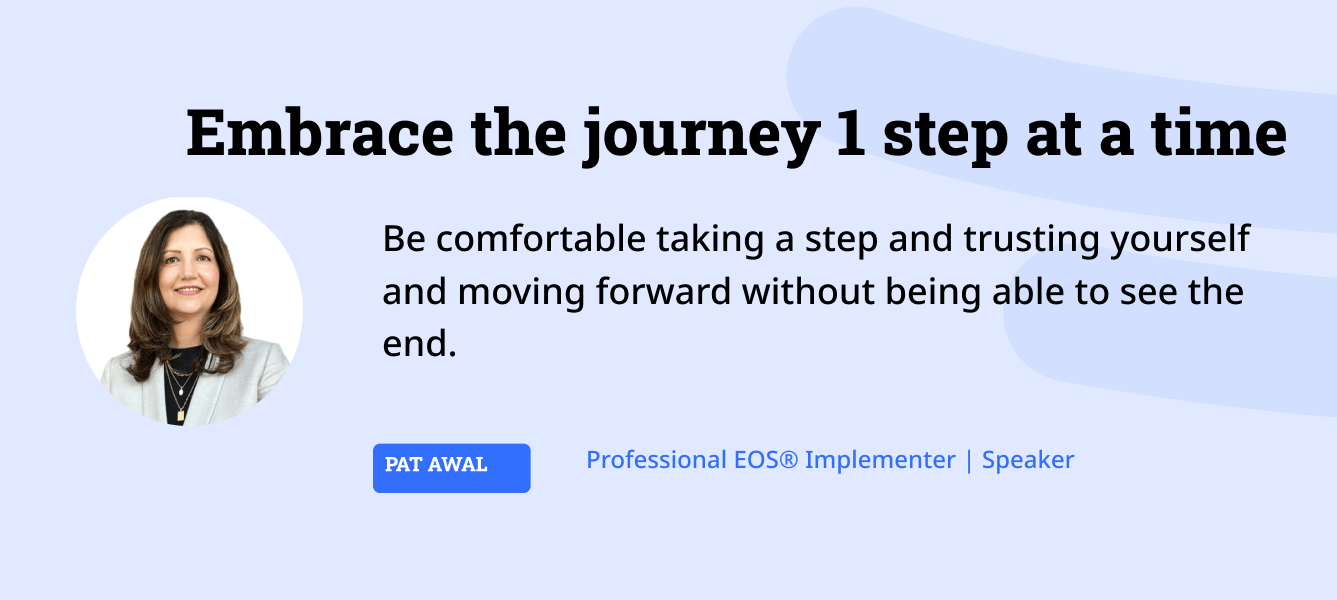 Embrace the journey 1 step at a time

Be comfortable taking a step and trusting yourself and moving forward without being able to see the end.

PAT AWAL

Professional EOS® Implementer | Speaker